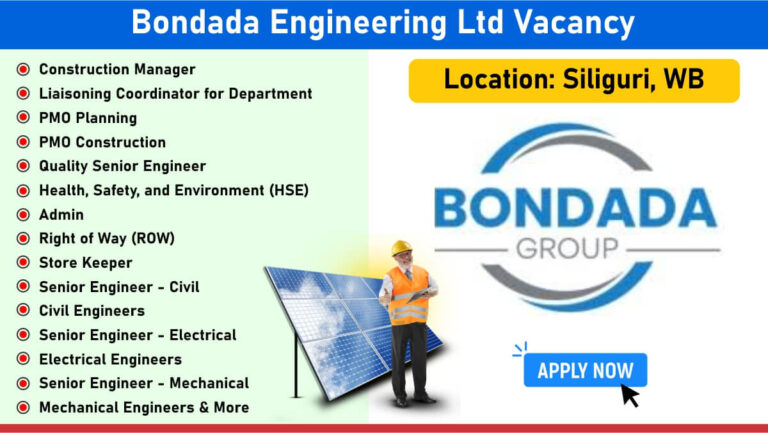 Bondada Engineering Ltd Vacancy

Construction Manager
Liaisoning Coordinator for Department
PMO Planning
PMO Construction
Quality Senior Engineer
Health, Safety, and Environment (HSE)
Admin
Right of Way (ROW)
Store Keeper
Senior Engineer - Civil
Civil Engineers
Senior Engineer - Electrical
Electrical Engineers
Senior Engineer - Mechanical
Mechanical Engineers & More

Location: Siliguri, WB

BONDADA
GROUP

APPLY NOW